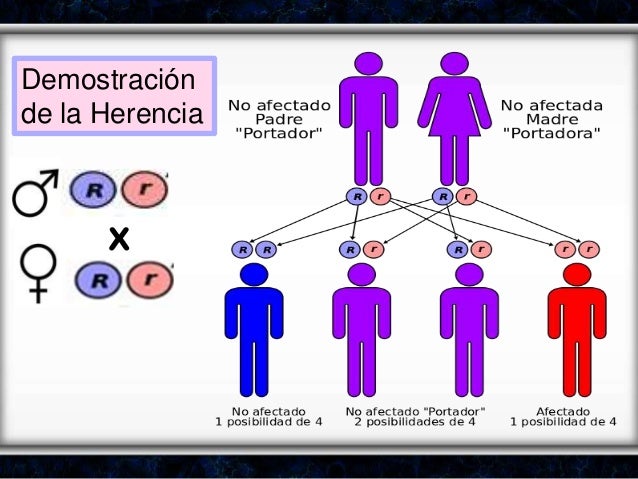 Demostración de la Herencia

♂ R r

X

♀ R r

No afectado
Padre
"Portador"

No afectada
Madre
"Portadora"

R r R r

R R R r R r r r

No afectado
1 posibilidad de 4

No afectado "Portador"
2 posibilidades de 4

Afectado
1 posibilidad de 4